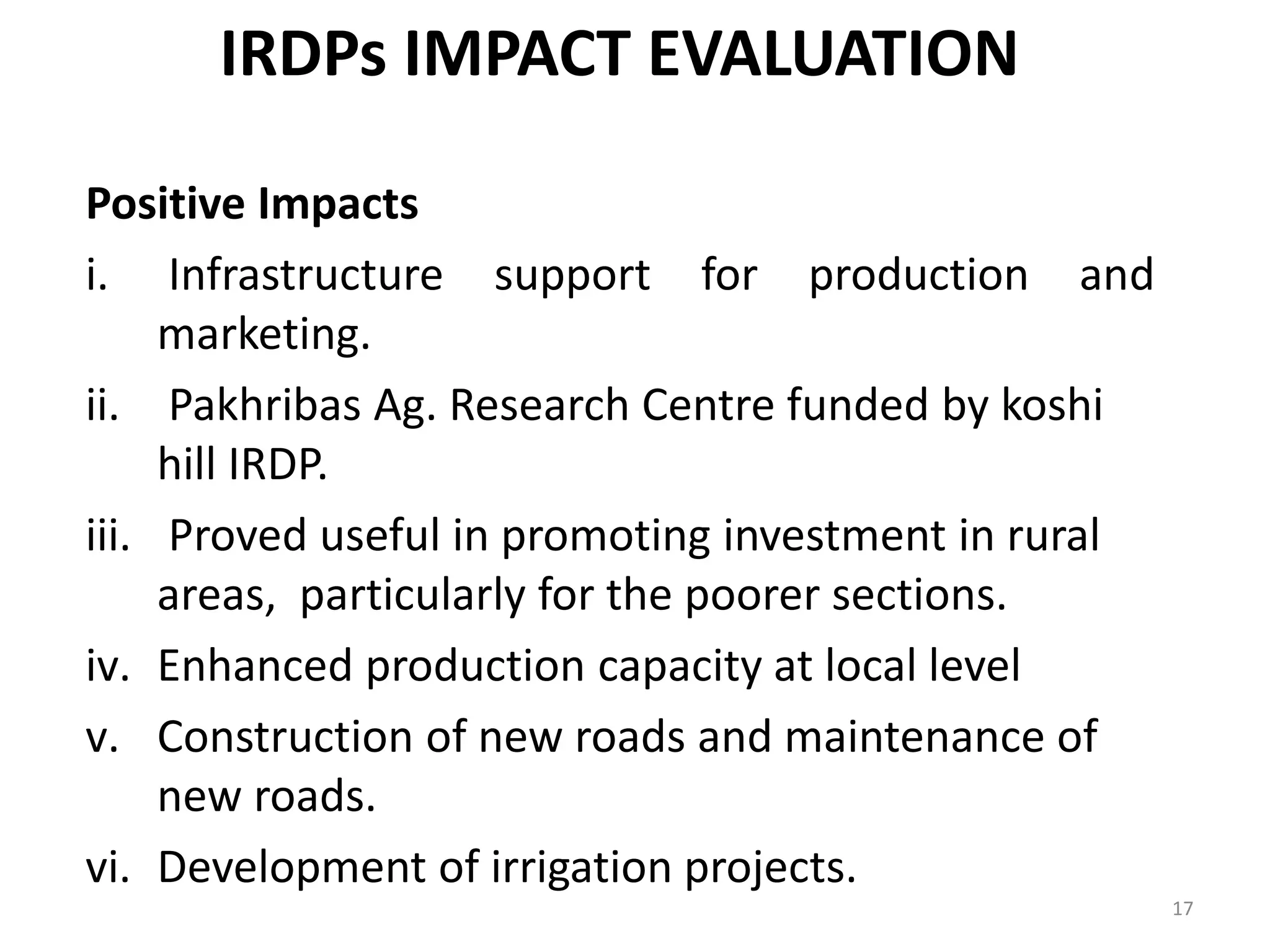 IRDPs IMPACT EVALUATION

Positive Impacts

i. Infrastructure support for production and marketing.

ii. Pakhribas Ag. Research Centre funded by koshi hill IRDP.

iii. Proved useful in promoting investment in rural areas, particularly for the poorer sections.

iv. Enhanced production capacity at local level

v. Construction of new roads and maintenance of new roads.

vi. Development of irrigation projects.

17